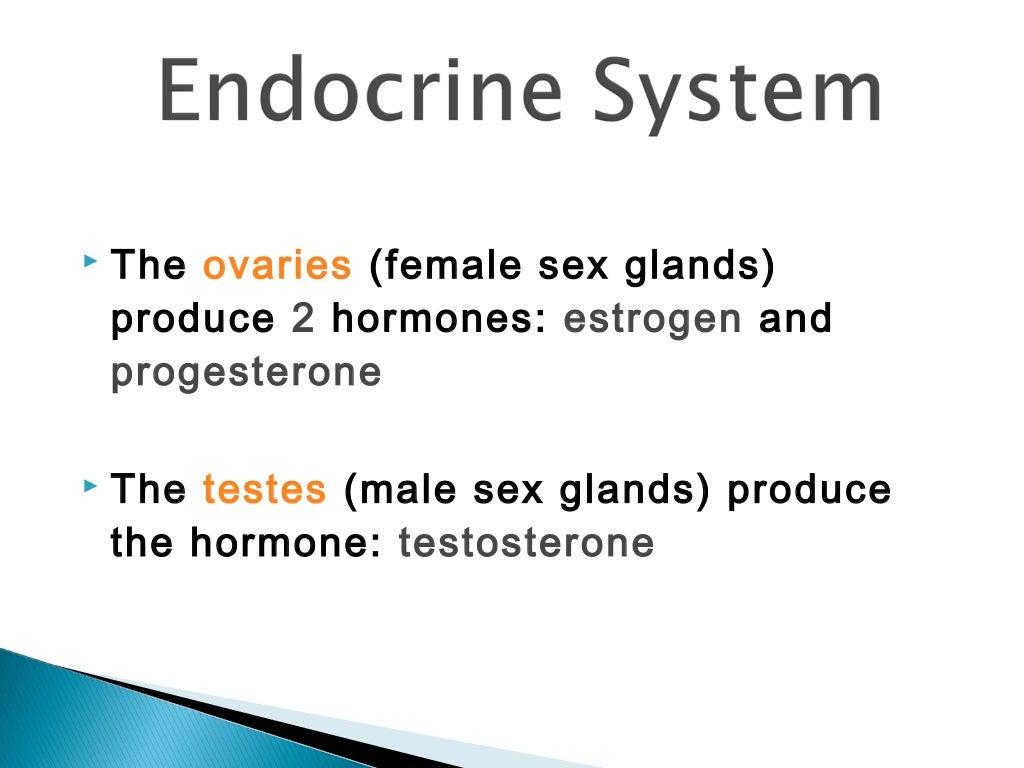 Endocrine System

The ovaries (female sex glands) produce 2 hormones: estrogen and progesterone

The testes (male sex glands) produce the hormone: testosterone